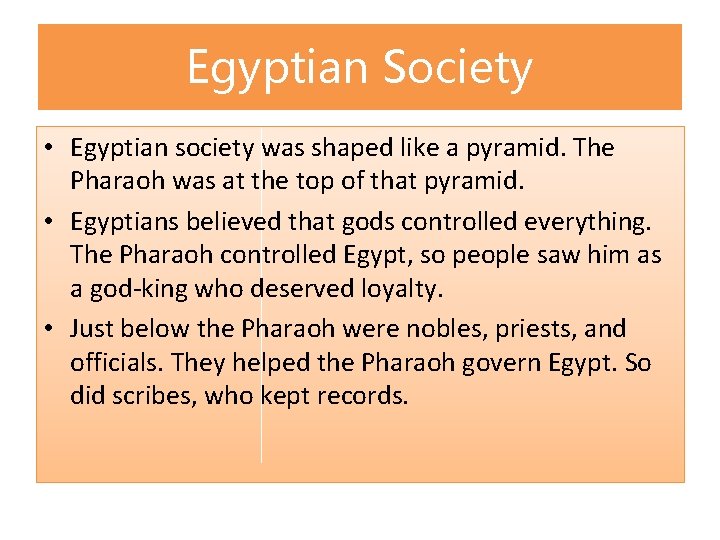 Egyptian Society

• Egyptian society was shaped like a pyramid. The Pharaoh was at the top of that pyramid.

• Egyptians believed that gods controlled everything. The Pharaoh controlled Egypt, so people saw him as a god-king who deserved loyalty.

• Just below the Pharaoh were nobles, priests, and officials. They helped the Pharaoh govern Egypt. So did scribes, who kept records.